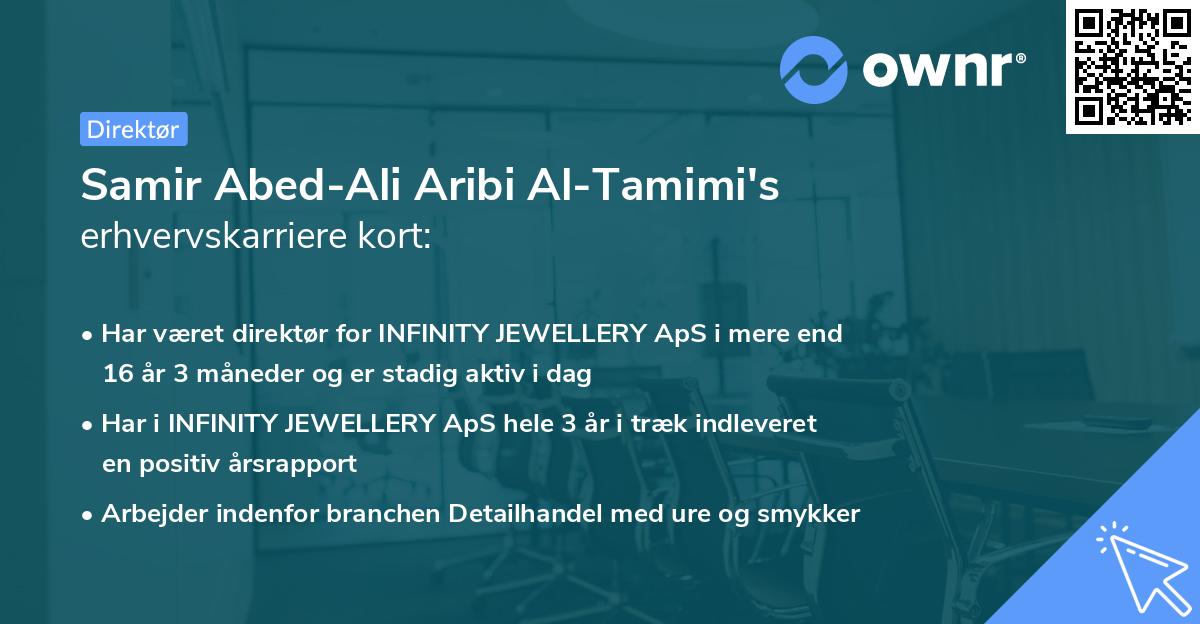 ownr®

Direktør

Samir Abed-Ali Aribi Al-Tamimi's erhvervskarriere kort:

• Har været direktør for INFINITY JEWELLERY ApS i mere end 16 år 3 måneder og er stadig aktiv i dag

• Har i INFINITY JEWELLERY ApS hele 3 år i træk indleveret en positiv årsrapport

• Arbejder indenfor branchen Detailhandel med ure og smykker